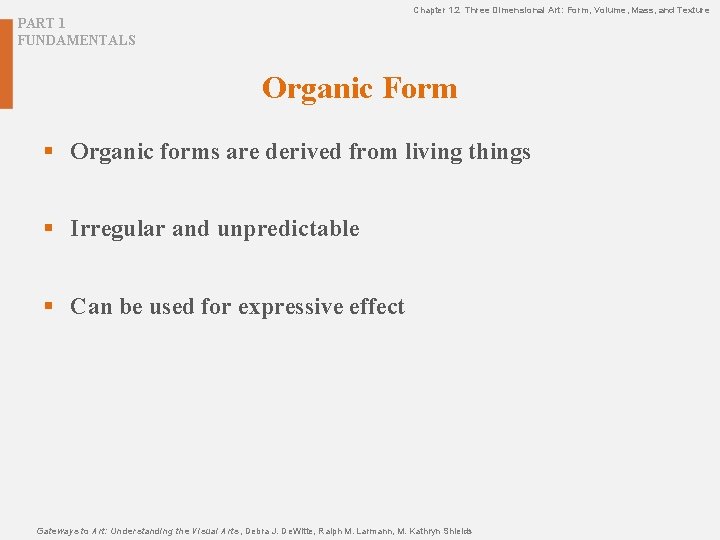 PART 1
FUNDAMENTALS

Chapter 1.2 Three Dimensional Art: Form, Volume, Mass, and Texture

Organic Form

▪ Organic forms are derived from living things

▪ Irregular and unpredictable

▪ Can be used for expressive effect

Gateways to Art: Understanding the Visual Arts, Debra J. DeWitte, Ralph M. Larmann, M. Kathryn Shields